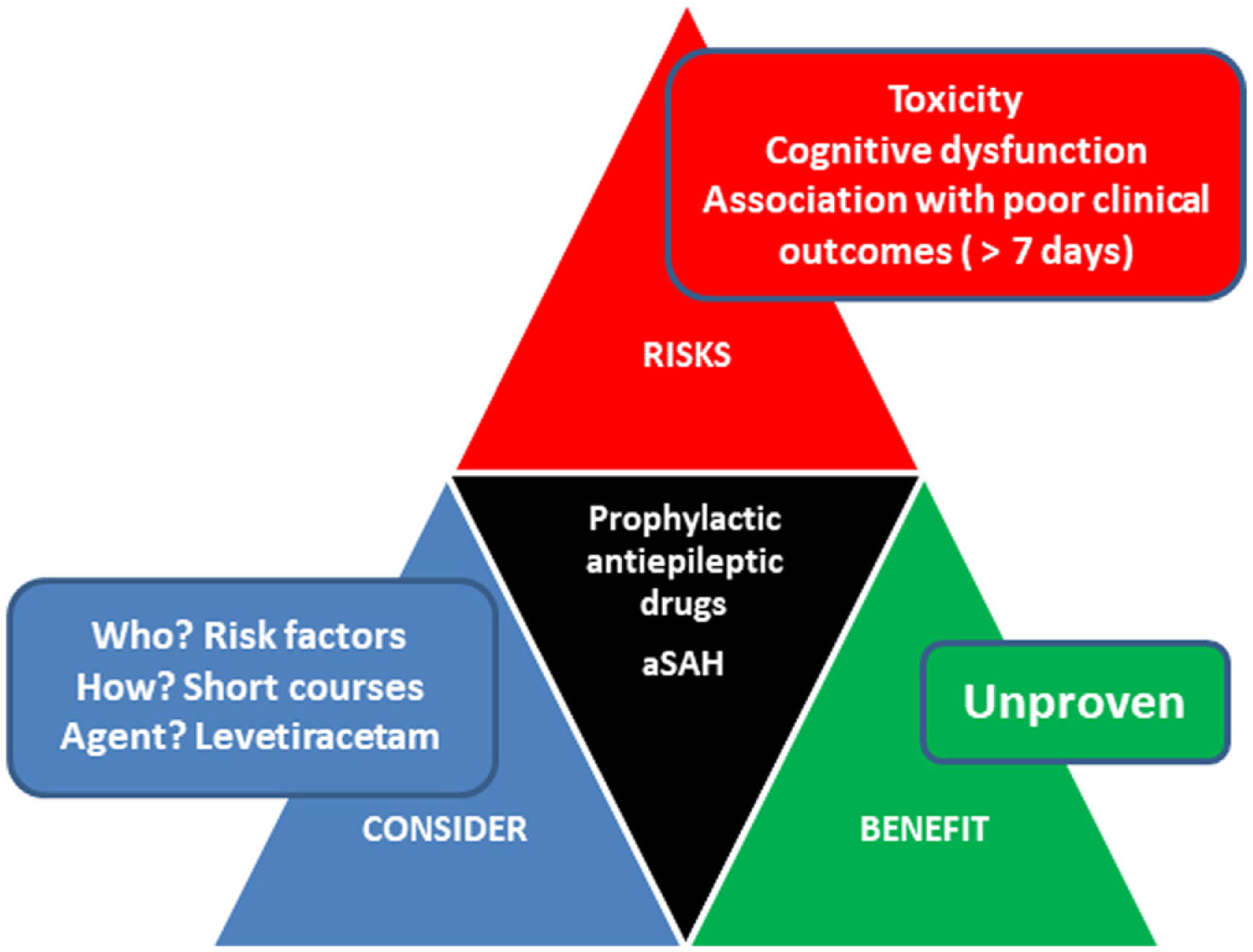 Toxicity
Cognitive dysfunction
Association with poor clinical outcomes ( > 7 days)

RISKS

Prophylactic antiepileptic drugs

aSAH

Who? Risk factors
How? Short courses
Agent? Levetiracetam

Unproven

CONSIDER

BENEFIT